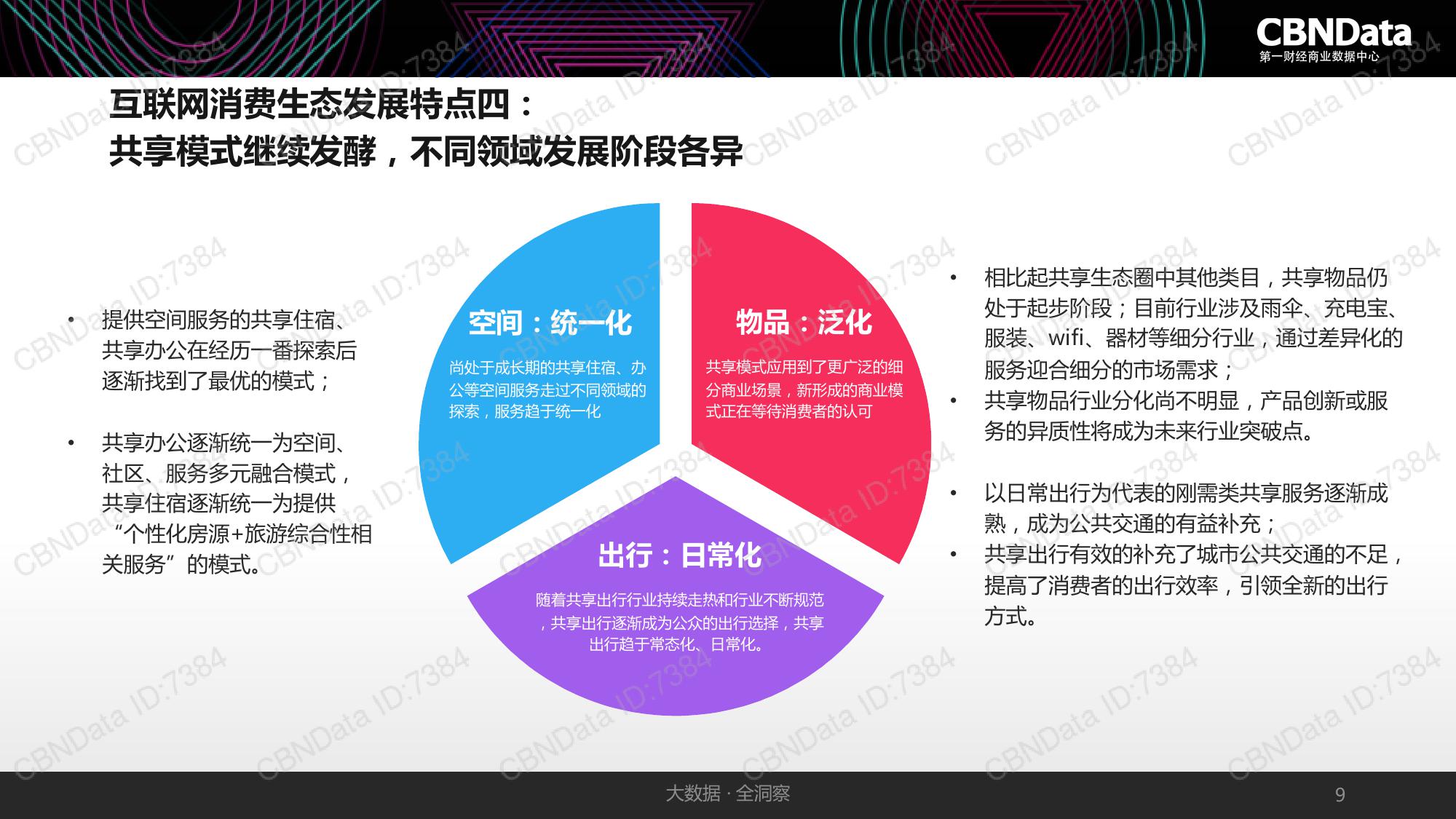 CBNData
第一财经商业数据中心

互联网消费生态发展特点四：
共享模式继续发酵，不同领域发展阶段各异

• 提供空间服务的共享住宿、共享办公在经历一番探索后逐渐找到了最优的模式；

• 共享办公逐渐统一为空间、社区、服务多元融合模式，共享住宿逐渐统一为提供“个性化房源+旅游综合性相关服务”的模式。

空间：统一化
尚处于成长期的共享住宿、办公等空间服务走过不同领域的探索，服务趋于统一化

物品：泛化
共享模式应用到了更广泛的细分商业场景，新形成的商业模式正在等待消费者的认可

出行：日常化
随着共享出行行业持续走热和行业不断规范，共享出行逐渐成为公众的出行选择，共享出行趋于常态化、日常化。

• 相比起共享生态圈中其他类目，共享物品仍处于起步阶段；目前行业涉及雨伞、充电宝、服装、wifi、器材等细分行业，通过差异化的服务迎合细分的市场需求；
• 共享物品行业分化尚不明显，产品创新或服务的异质性将成为未来行业突破点。

• 以日常出行为代表的刚需类共享服务逐渐成熟，成为公共交通的有益补充；
• 共享出行有效的补充了城市公共交通的不足，提高了消费者的出行效率，引领全新的出行方式。

CBNData ID:7384

大数据 · 全洞察
9